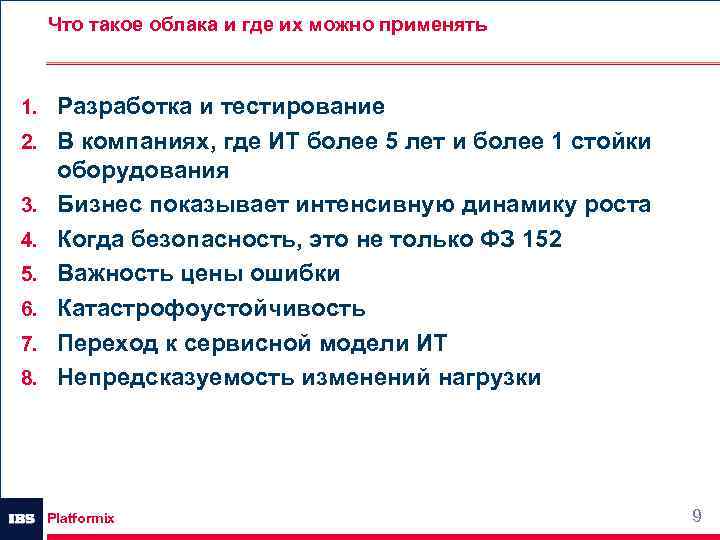 Что такое облака и где их можно применять

1. Разработка и тестирование
2. В компаниях, где ИТ более 5 лет и более 1 стойки оборудования
3. Бизнес показывает интенсивную динамику роста
4. Когда безопасность, это не только ФЗ 152
5. Важность цены ошибки
6. Катастрофоустойчивость
7. Переход к сервисной модели ИТ
8. Непредсказуемость изменений нагрузки

IBS Platformix
9